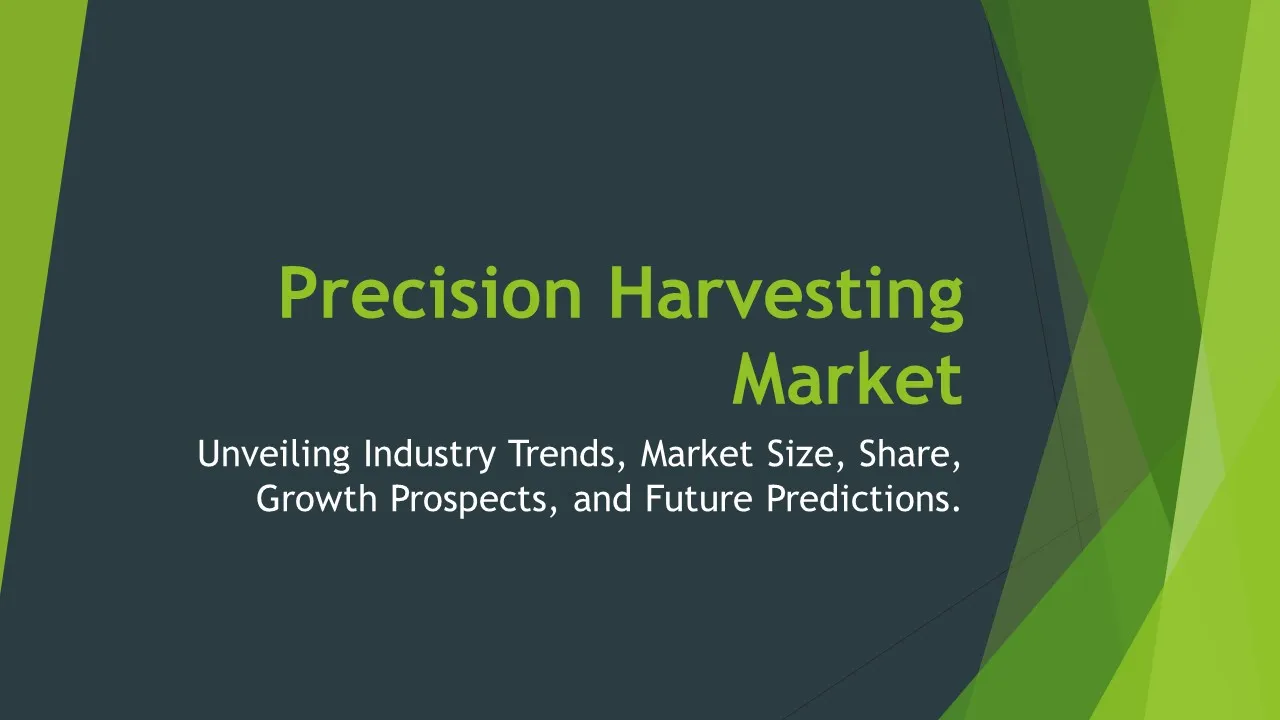 Precision Harvesting Market

Unveiling Industry Trends, Market Size, Share, Growth Prospects, and Future Predictions.